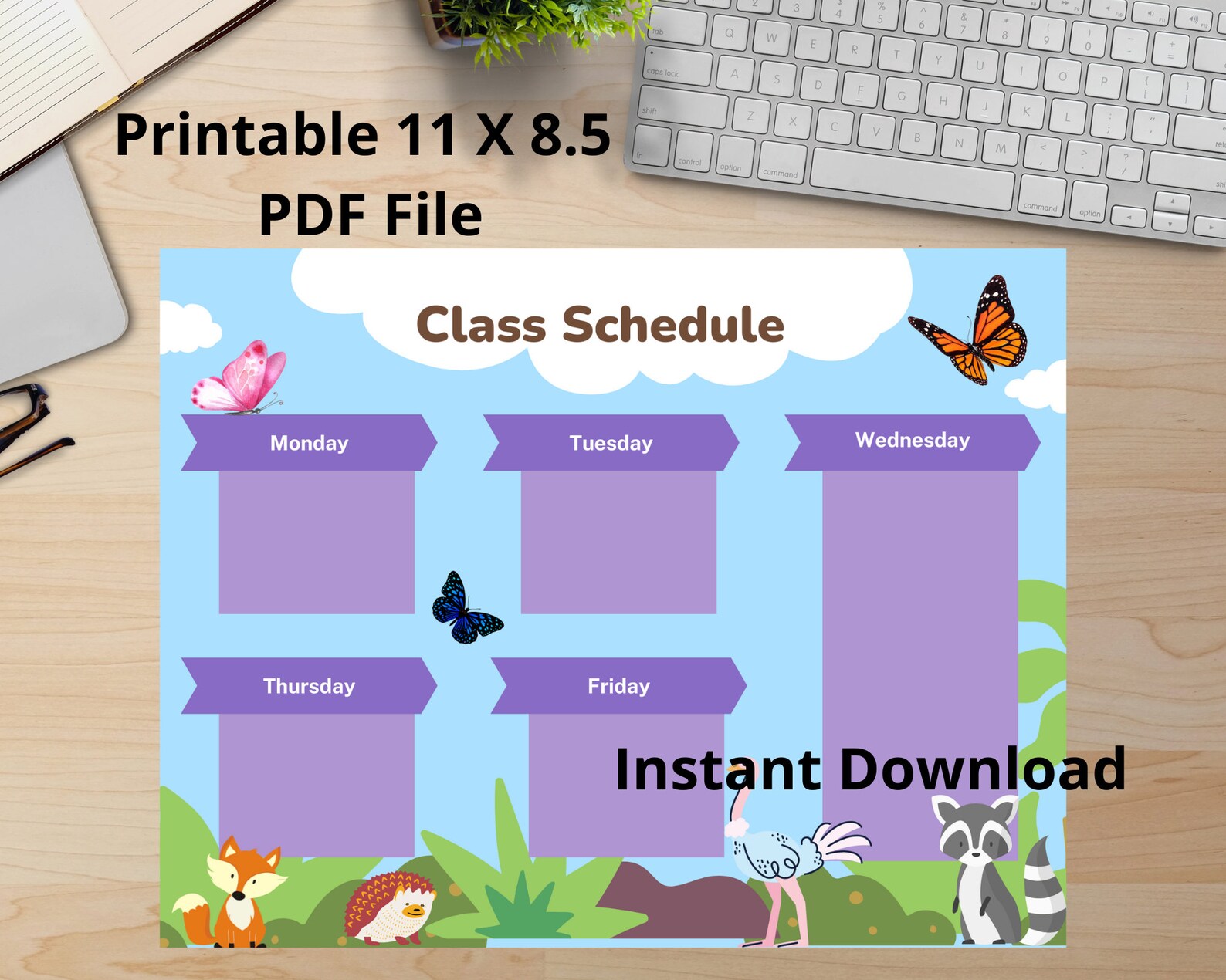 Printable 11 X 8.5
PDF File

Class Schedule

Monday

Tuesday

Wednesday

Thursday

Friday

Instant Download